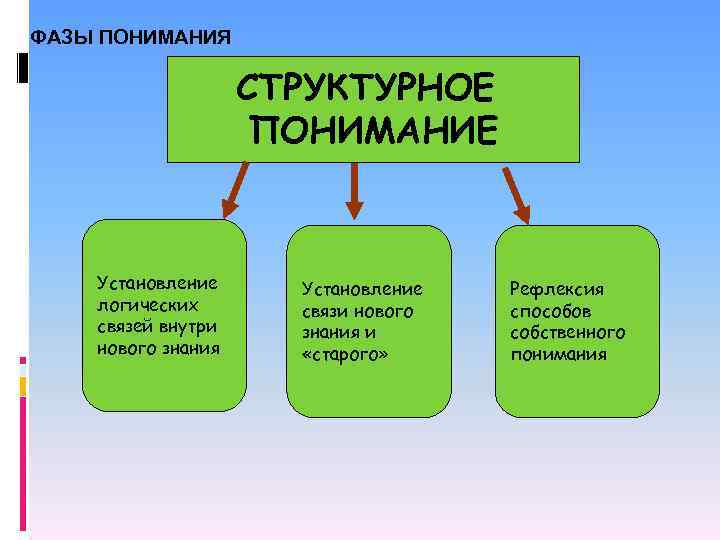 ФАЗЫ ПОНИМАНИЯ

СТРУКТУРНОЕ ПОНИМАНИЕ

Установление логических связей внутри нового знания

Установление связи нового знания и «старого»

Рефлексия способов собственного понимания